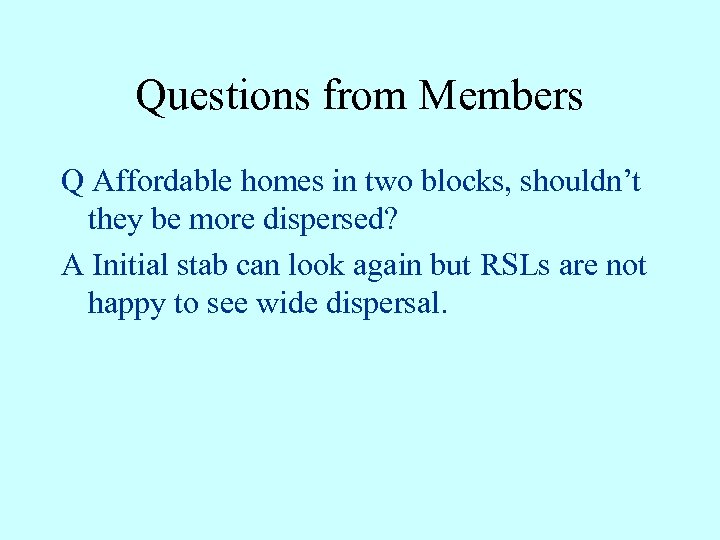 Questions from Members

Q Affordable homes in two blocks, shouldn’t they be more dispersed?

A Initial stab can look again but RSLs are not happy to see wide dispersal.